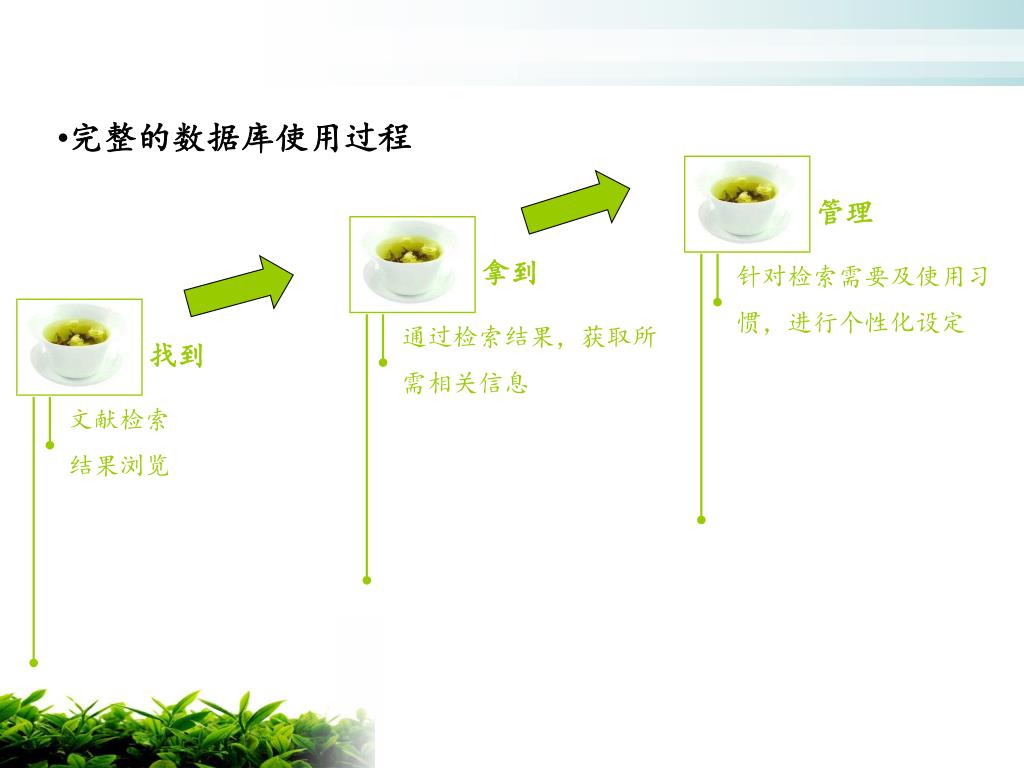 •完整的数据库使用过程

找到

文献检索
结果浏览

拿到

通过检索结果，获取所需相关信息

管理

针对检索需要及使用习惯，进行个性化设定